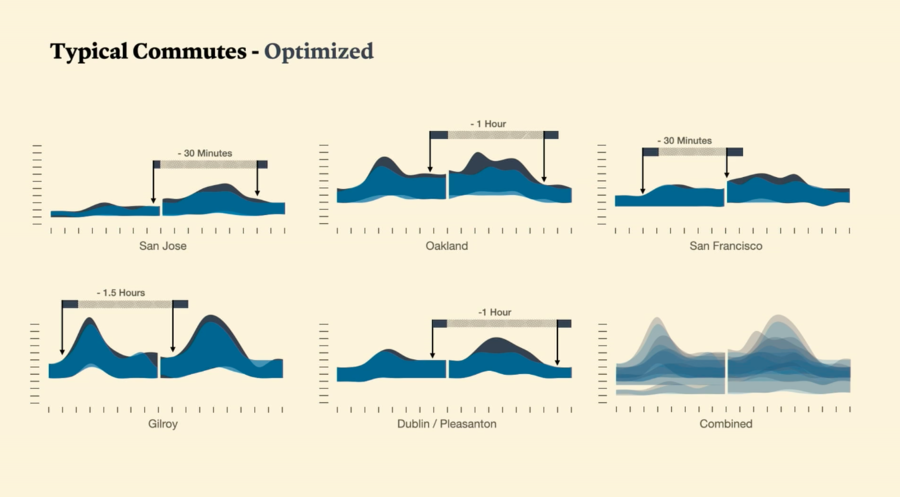 Typical Commutes - Optimized

- 30 Minutes

San Jose

- 1 Hour

Oakland

- 30 Minutes

San Francisco

- 1.5 Hours

Gilroy

-1 Hour

Dublin / Pleasanton

Combined